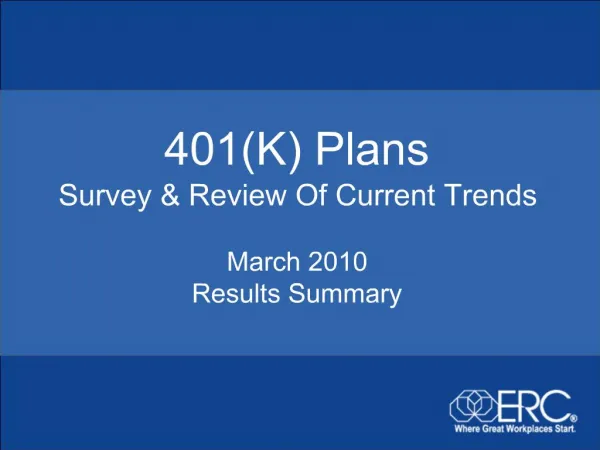 401(K) Plans
Survey & Review Of Current Trends

March 2010
Results Summary

ERC®
Where Great Workplaces Start.